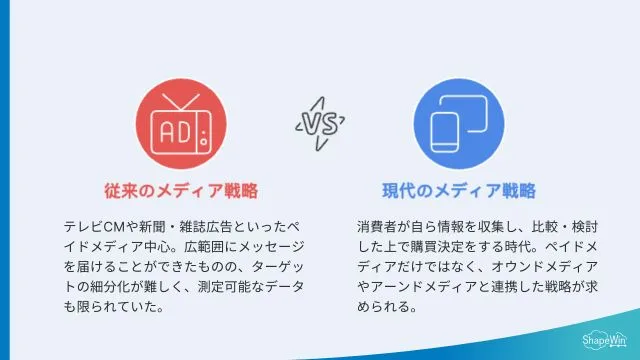 AD

VS

従来のメディア戦略

テレビCMや新聞・雑誌広告といったペイドメディア中心。広範囲にメッセージを届けることができたものの、ターゲットの細分化が難しく、測定可能なデータも限られていた。

現代のメディア戦略

消費者が自ら情報を収集し、比較・検討した上で購買決定をする時代。ペイドメディアだけではなく、オウンドメディアやアーンドメディアと連携した戦略が求められる。

ShapeWin